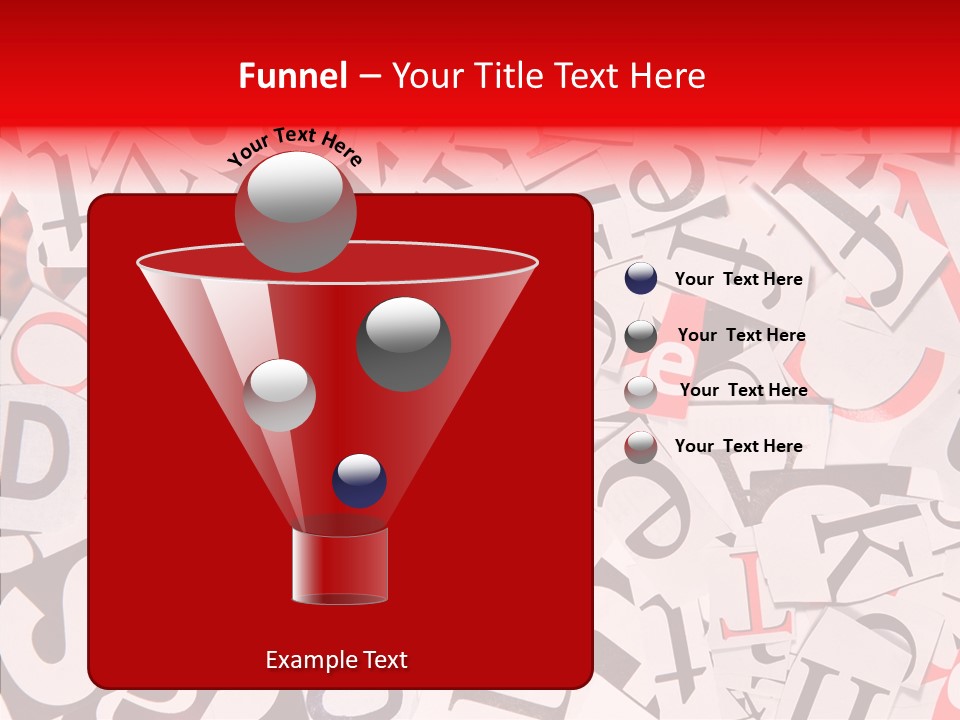 Funnel – Your Title Text Here

Your Text Here

Your Text Here

Your Text Here

Your Text Here

Your Text Here

Example Text